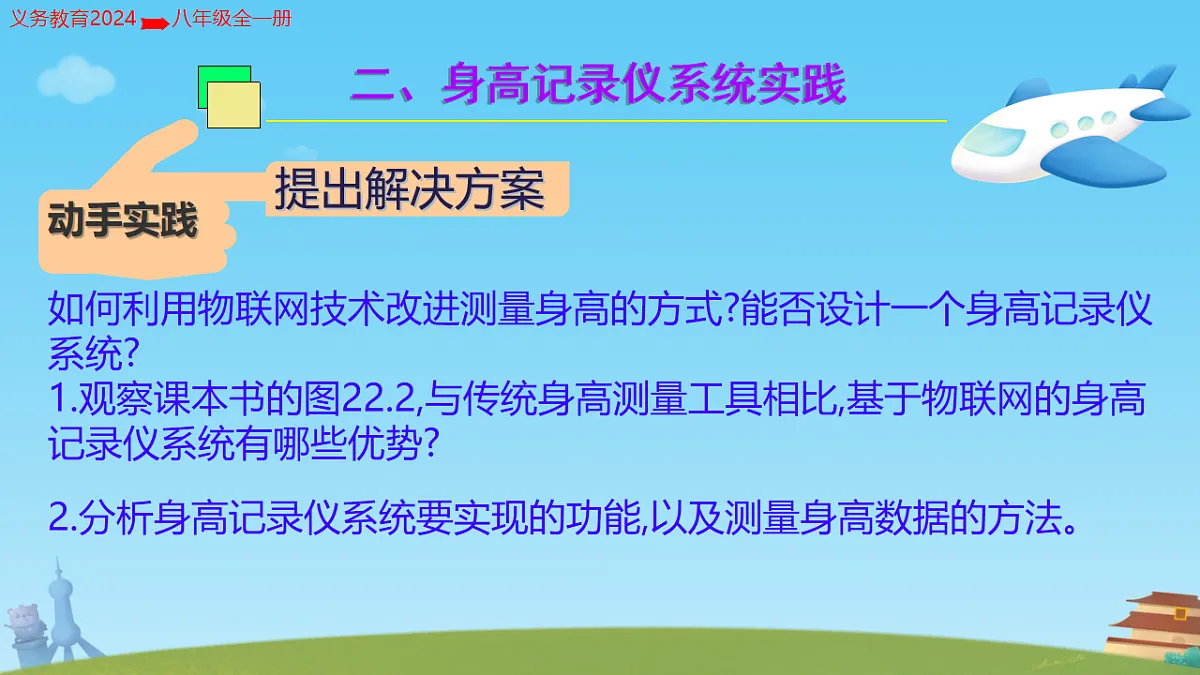 义务教育2024 八年级全一册

二、身高记录仪系统实践

动手实践

提出解决方案

如何利用物联网技术改进测量身高的方式?能否设计一个身高记录仪系统?

1.观察课本书的图22.2,与传统身高测量工具相比,基于物联网的身高记录仪系统有哪些优势?

2.分析身高记录仪系统要实现的功能,以及测量身高数据的方法。